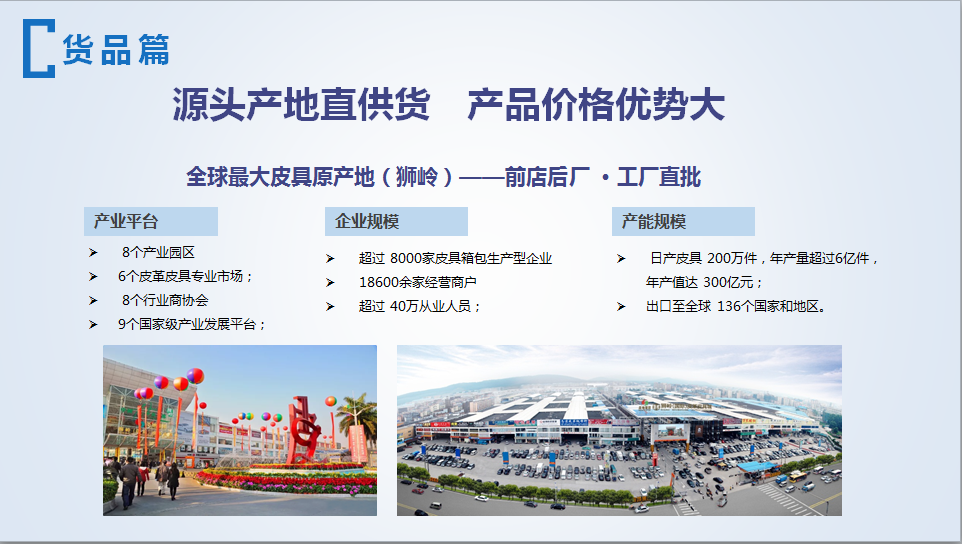 货品篇

源头产地直供货　产品价格优势大

全球最大皮具原产地（狮岭）——前店后厂 · 工厂直批

产业平台

➢ 8个产业园区
➢ 6个皮革皮具专业市场；
➢ 8个行业商协会
➢ 9个国家级产业发展平台；

企业规模

➢ 超过 8000家皮具箱包生产型企业
➢ 18600余家经营商户
➢ 超过 40万从业人员；

产能规模

➢ 日产皮具 200万件，年产量超过6亿件，年产值达 300亿元；
➢ 出口至全球 136个国家和地区。